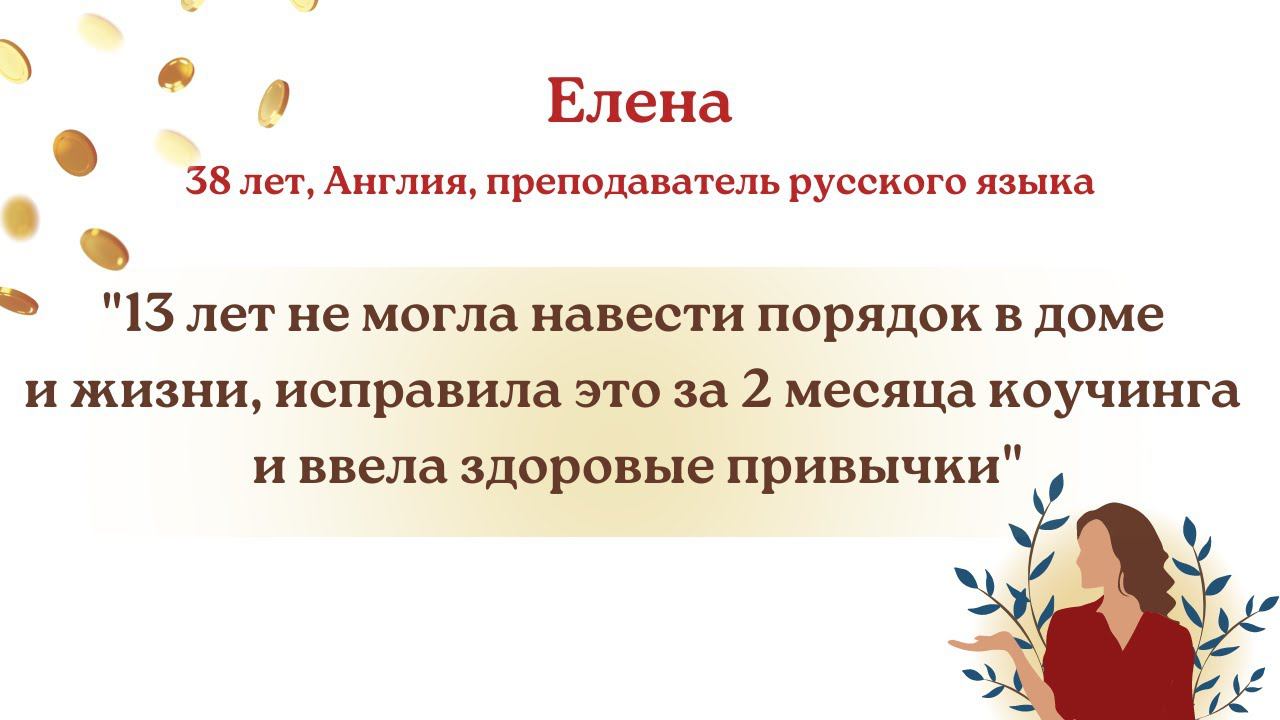 Елена

38 лет, Англия, преподаватель русского языка

"13 лет не могла навести порядок в доме и жизни, исправила это за 2 месяца коучинга и ввела здоровые привычки"